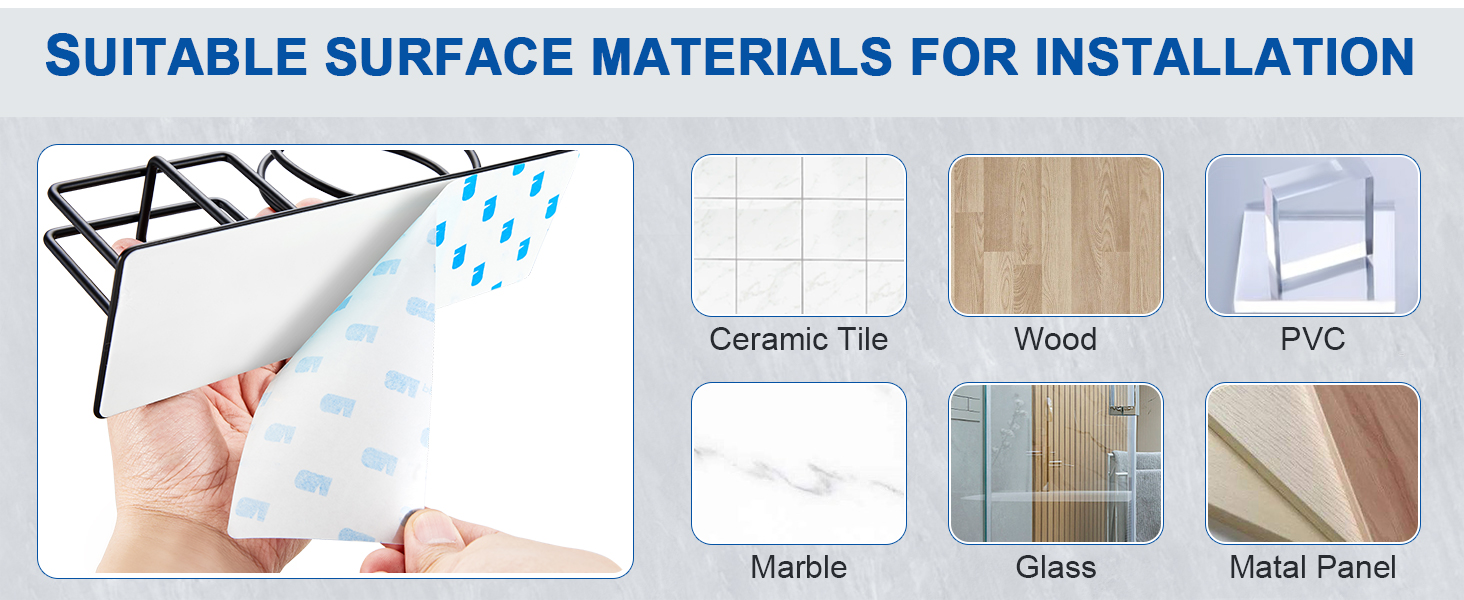 SUITABLE SURFACE MATERIALS FOR INSTALLATION

Ceramic Tile

Wood

PVC

Marble

Glass

Matal Panel